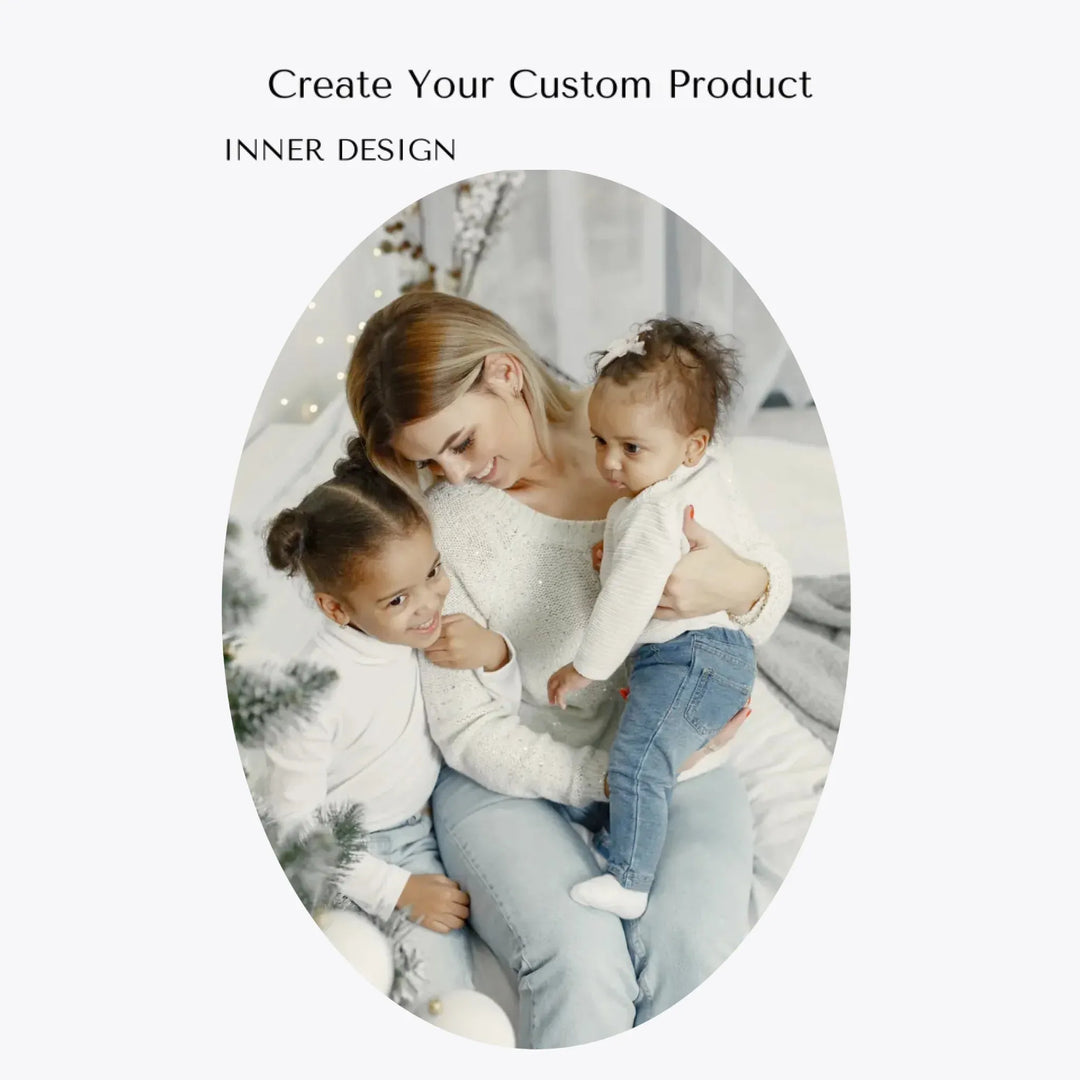 Create Your Custom Product

INNER DESIGN